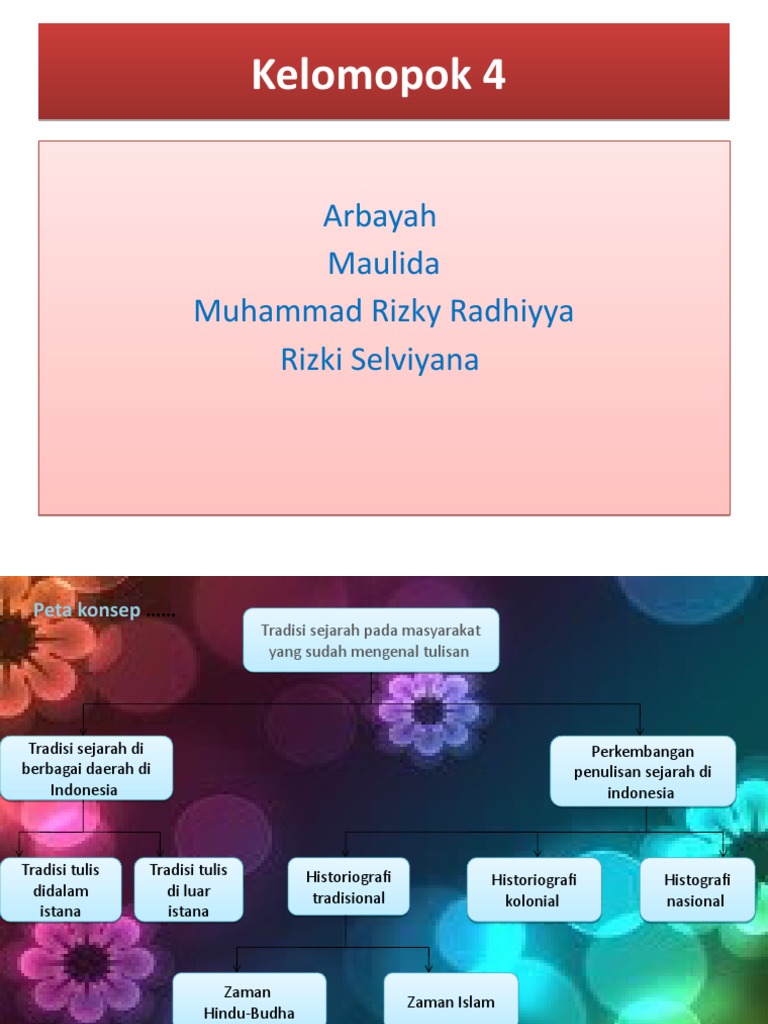 Kelomopok 4

Arbayah
Maulida
Muhammad Rizky Radhiyya
Rizki Selviyana

Peta konsep ......

Tradisi sejarah pada masyarakat yang sudah mengenal tulisan

Tradisi sejarah di berbagai daerah di Indonesia

Perkembangan penulisan sejarah di indonesia

Tradisi tulis didalam istana

Tradisi tulis di luar istana

Historiografi tradisional

Historiografi kolonial

Histografi nasional

Zaman Hindu-Budha

Zaman Islam